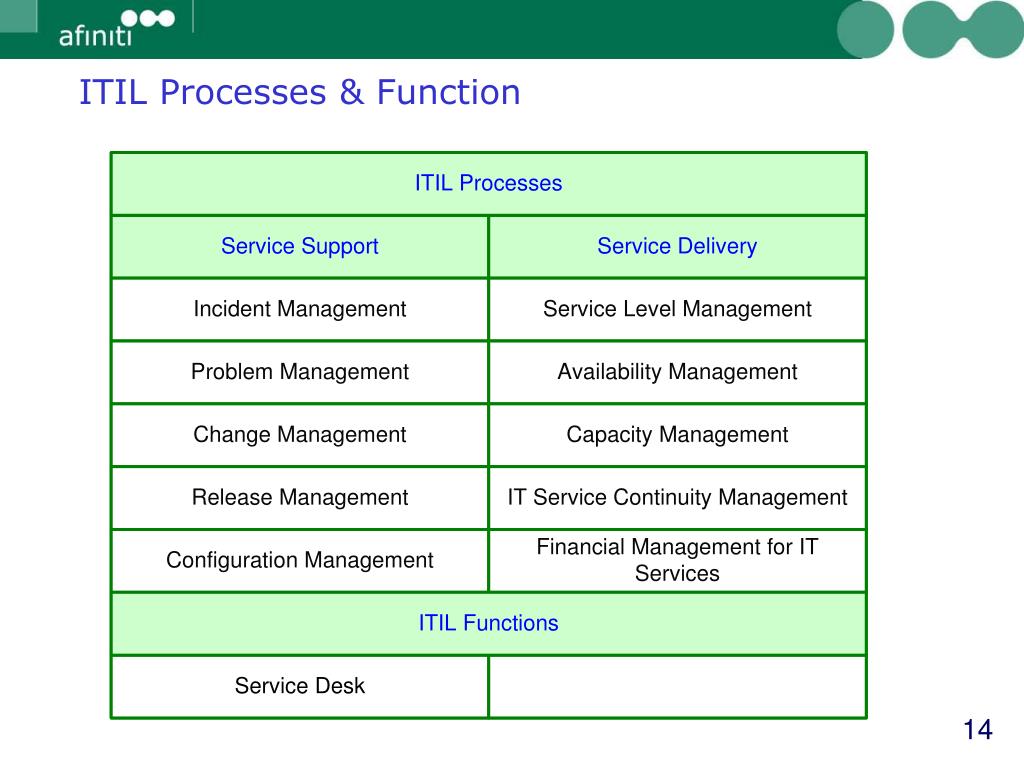 afiniti

ITIL Processes & Function

| ITIL Processes | |
|---|---|
| Service Support | Service Delivery |
| Incident Management | Service Level Management |
| Problem Management | Availability Management |
| Change Management | Capacity Management |
| Release Management | IT Service Continuity Management |
| Configuration Management | Financial Management for IT Services |
| ITIL Functions | |
| Service Desk | |

14